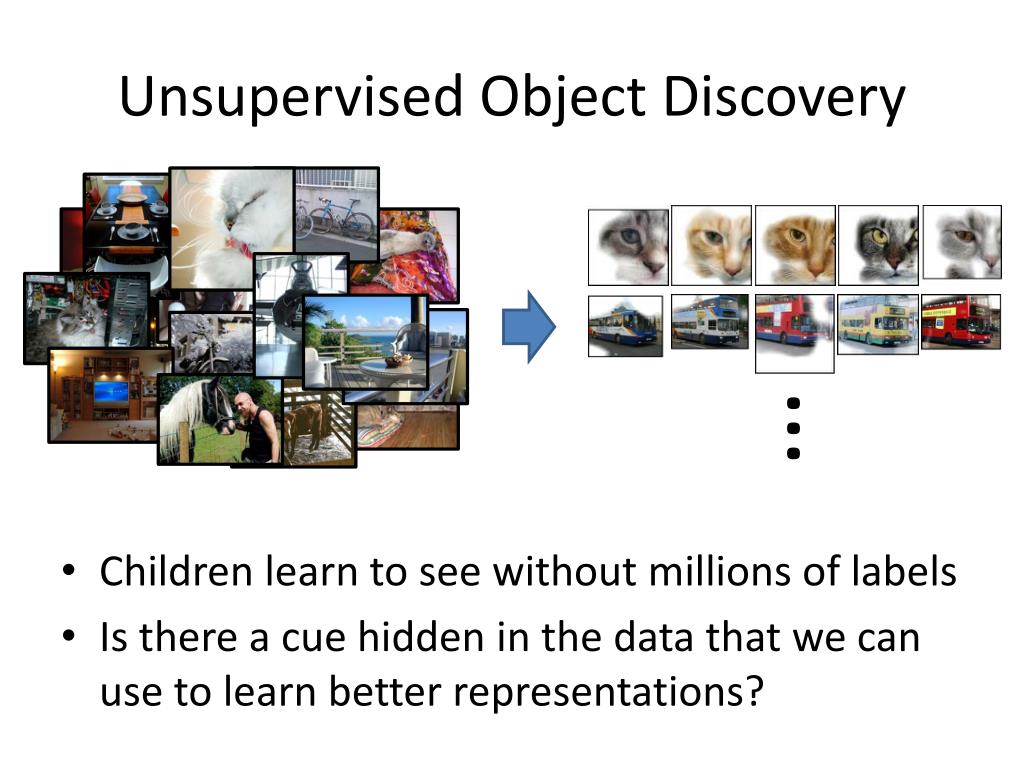 Unsupervised Object Discovery

⋮

• Children learn to see without millions of labels
• Is there a cue hidden in the data that we can use to learn better representations?